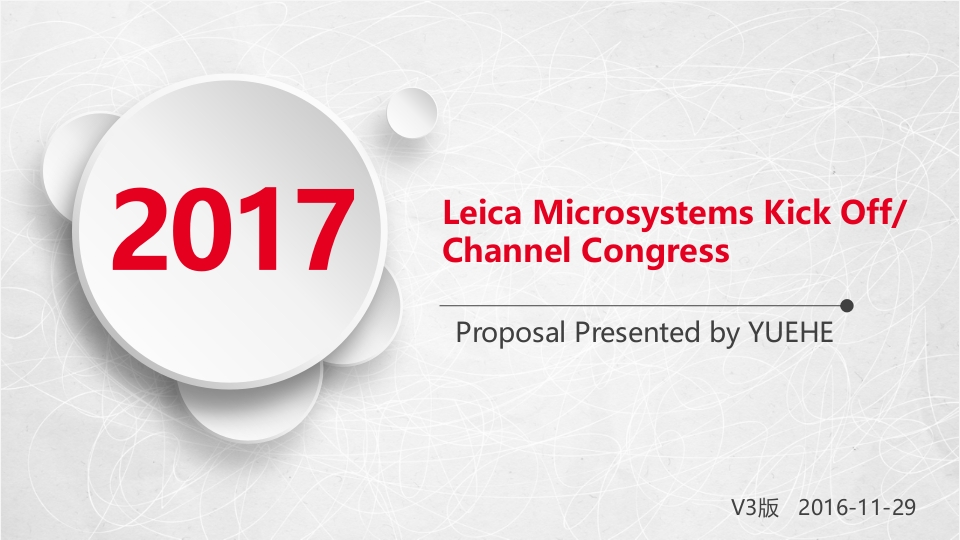 2017

Leica Microsystems Kick Off/ Channel Congress

Proposal Presented by YUEHE

V3版 2016-11-29